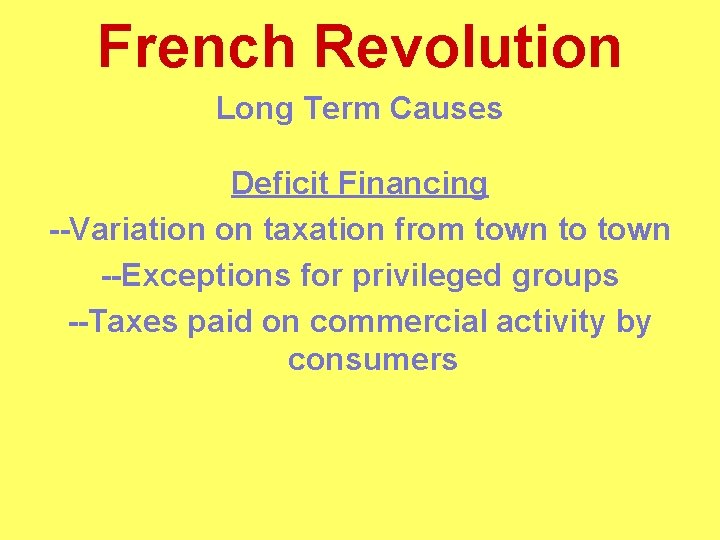 French Revolution

Long Term Causes

Deficit Financing

--Variation on taxation from town to town

--Exceptions for privileged groups

--Taxes paid on commercial activity by consumers